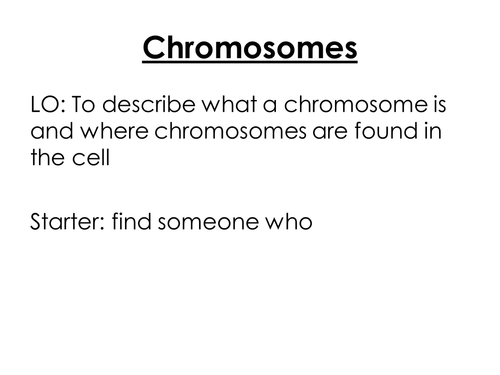 Chromosomes

LO: To describe what a chromosome is and where chromosomes are found in the cell

Starter: find someone who